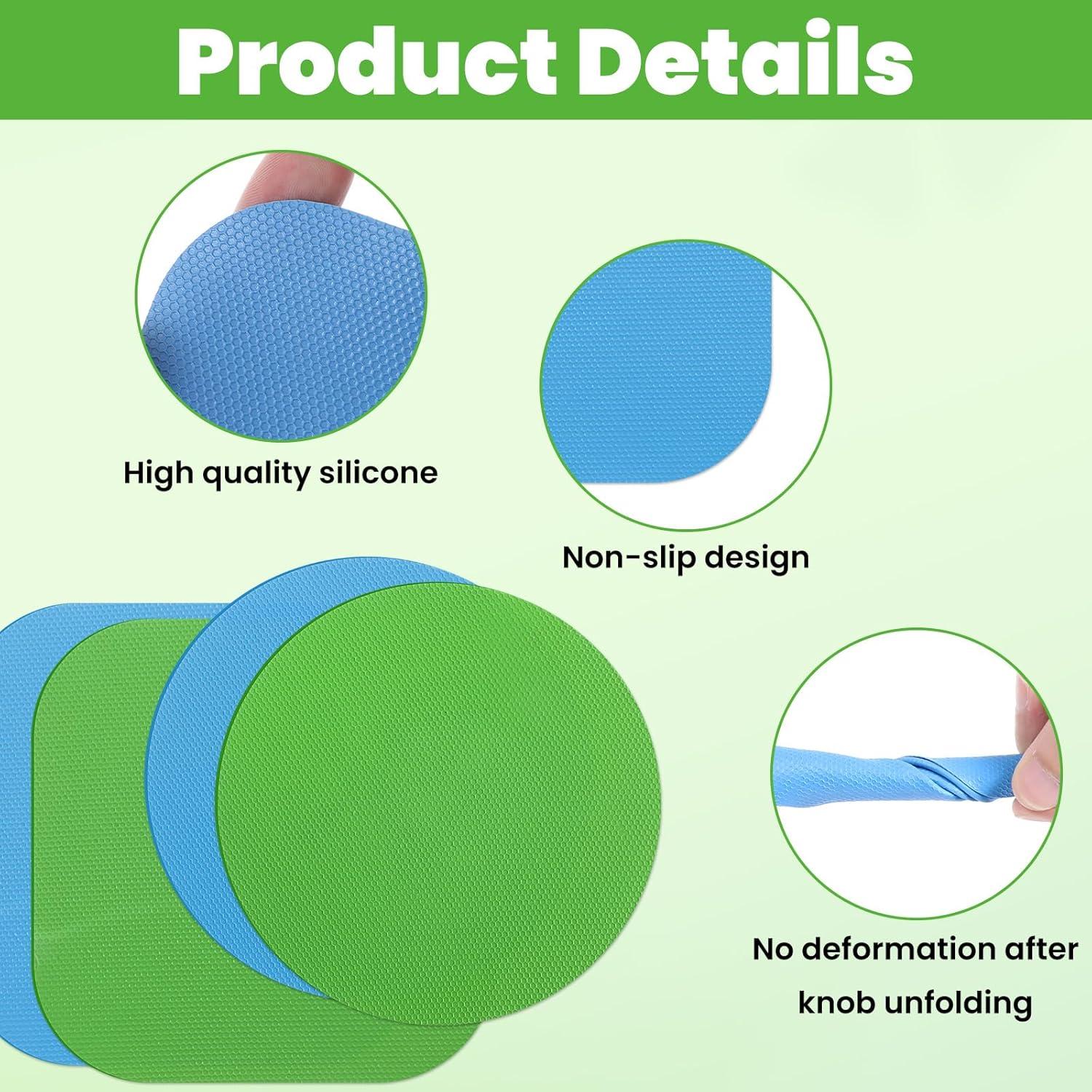 Product Details

High quality silicone

Non-slip design

No deformation after knob unfolding